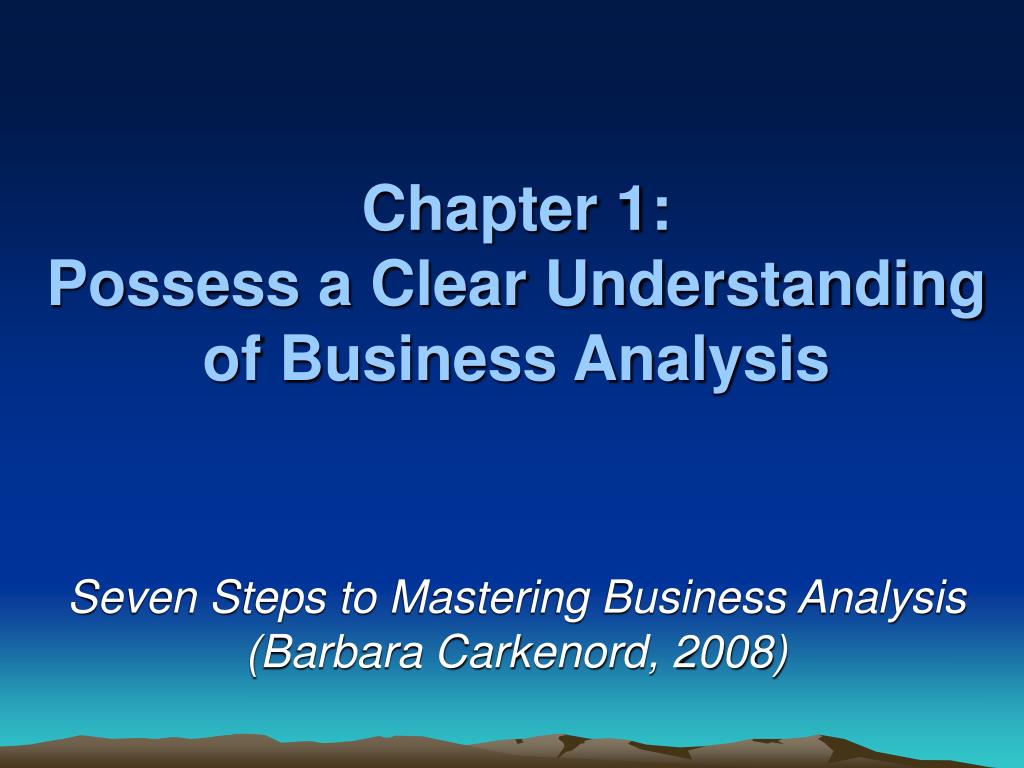 Chapter 1:
Possess a Clear Understanding of Business Analysis

Seven Steps to Mastering Business Analysis (Barbara Carkenord, 2008)